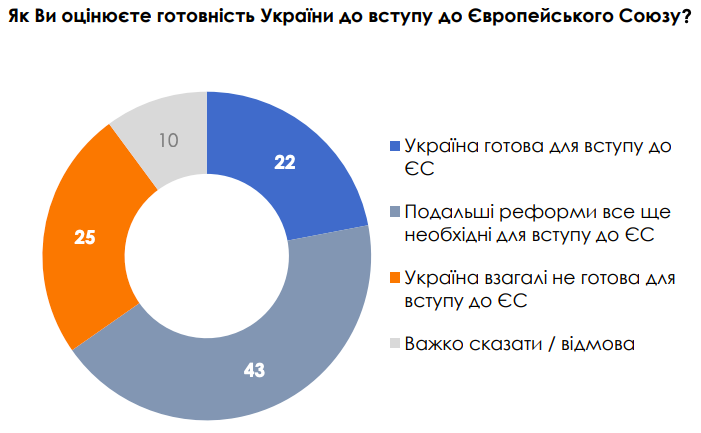 Як Ви оцінюєте готовність України до вступу до Європейського Союзу?

10

22

25

43

Україна готова для вступу до ЄС

Подальші реформи все ще необхідні для вступу до ЄС

Україна взагалі не готова для вступу до ЄС

Важко сказати / відмова